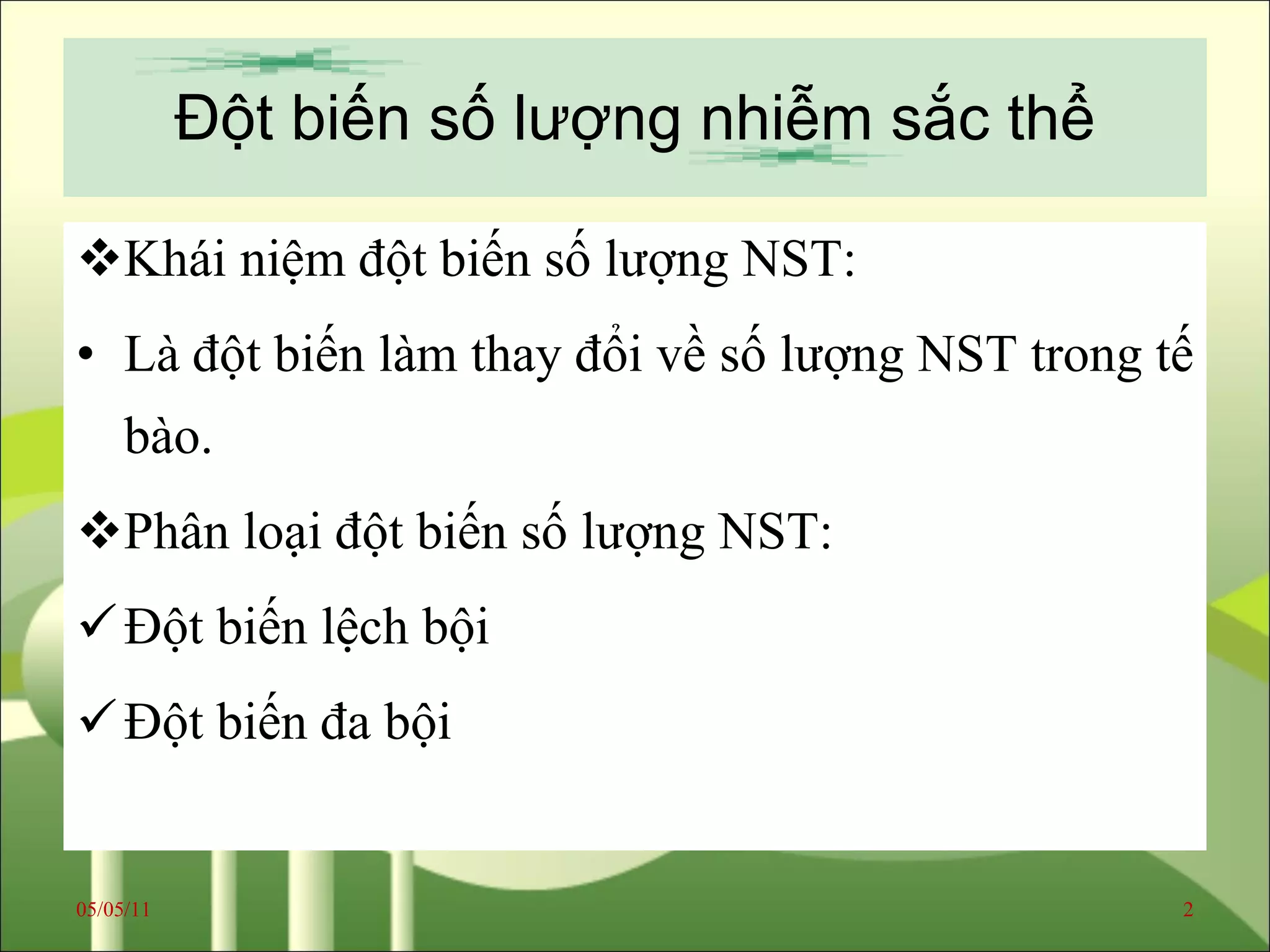 Đột biến số lượng nhiễm sắc thể

❖Khái niệm đột biến số lượng NST:

• Là đột biến làm thay đổi về số lượng NST trong tế bào.

❖Phân loại đột biến số lượng NST:

✓Đột biến lệch bội

✓Đột biến đa bội

05/05/11

2